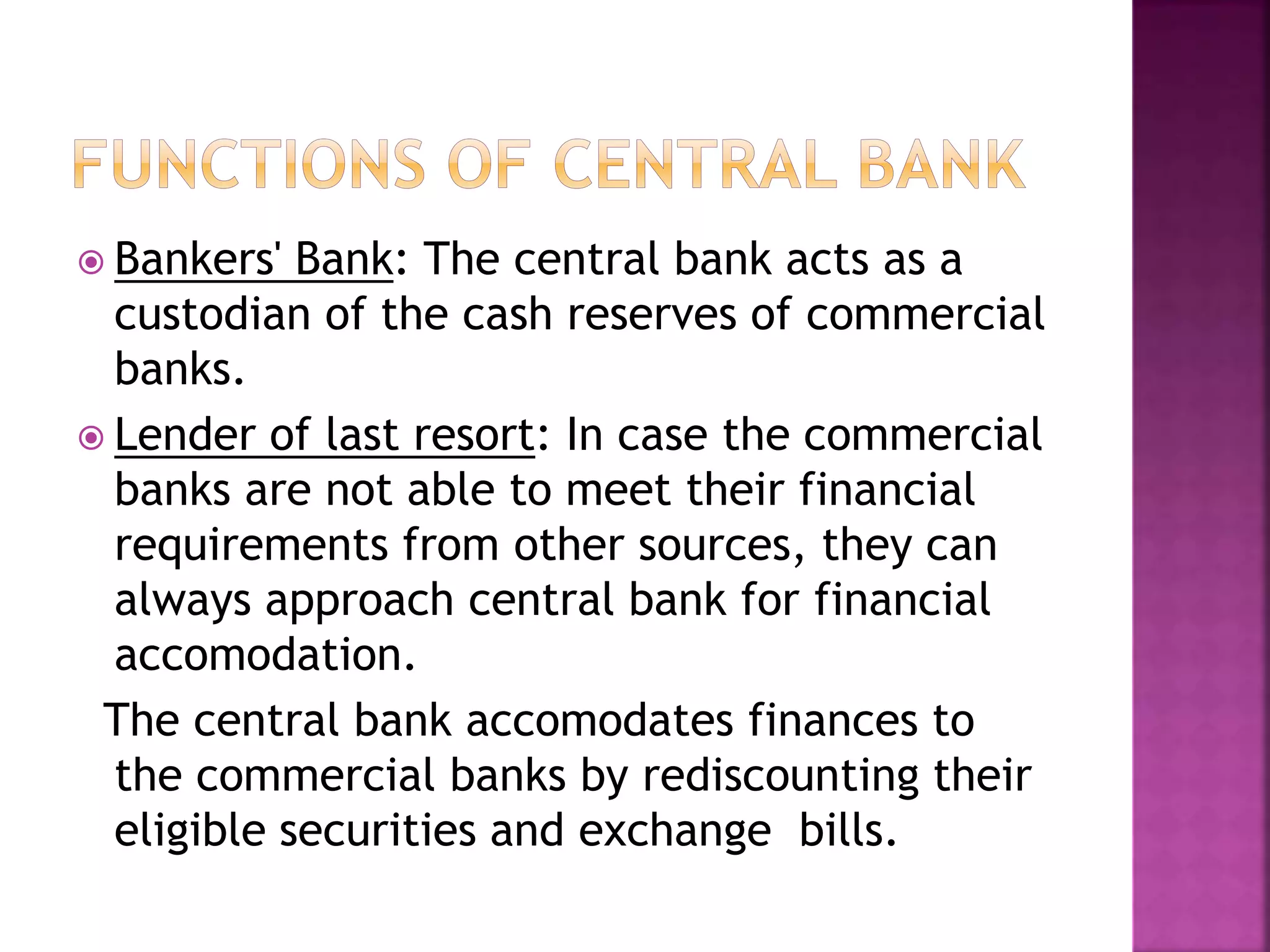 FUNCTIONS OF CENTRAL BANK

Bankers' Bank: The central bank acts as a custodian of the cash reserves of commercial banks.

Lender of last resort: In case the commercial banks are not able to meet their financial requirements from other sources, they can always approach central bank for financial accomodation.

The central bank accomodates finances to the commercial banks by rediscounting their eligible securities and exchange bills.